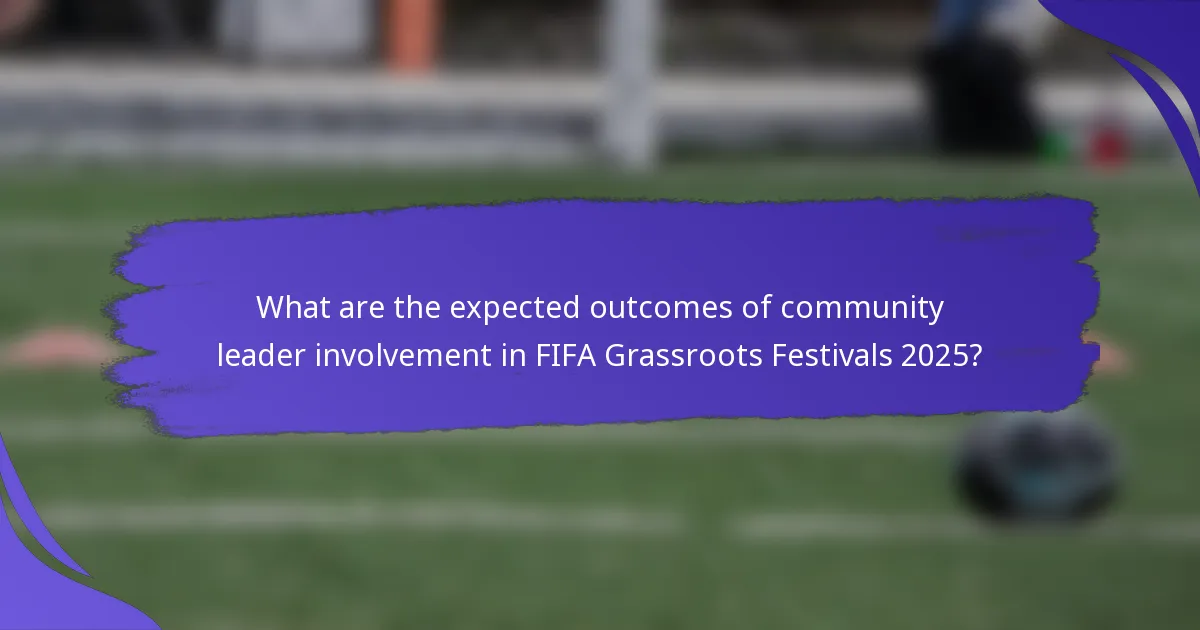 What are the expected outcomes of community leader involvement in FIFA Grassroots Festivals 2025?